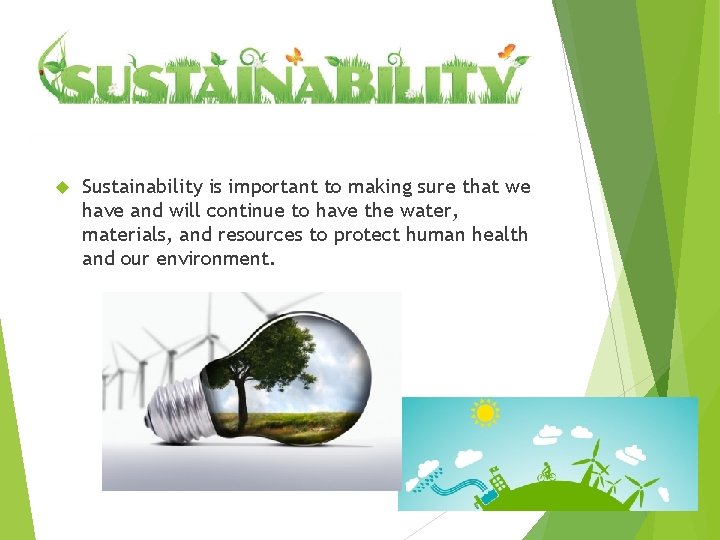 SUSTAINABILITY

Sustainability is important to making sure that we have and will continue to have the water, materials, and resources to protect human health and our environment.